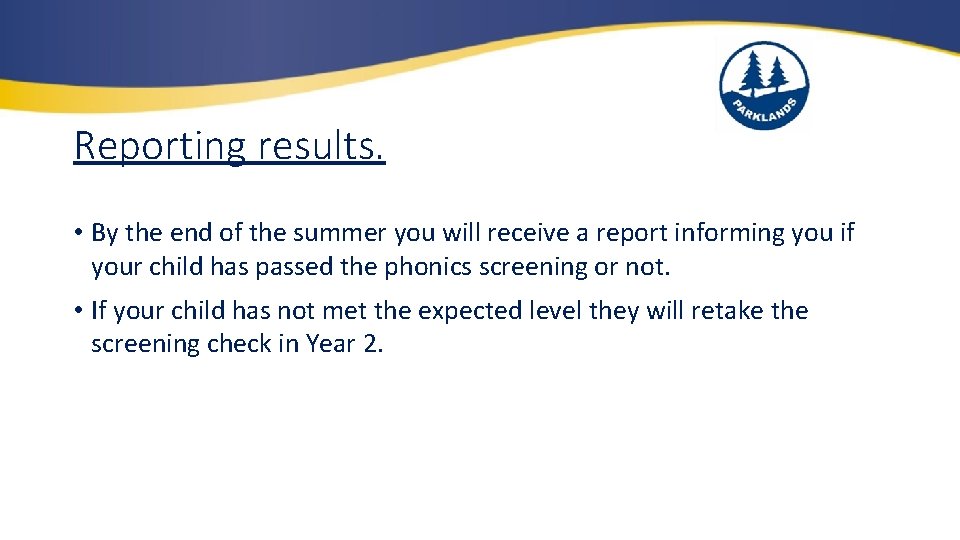 PARKLANDS

Reporting results.

• By the end of the summer you will receive a report informing you if your child has passed the phonics screening or not.

• If your child has not met the expected level they will retake the screening check in Year 2.